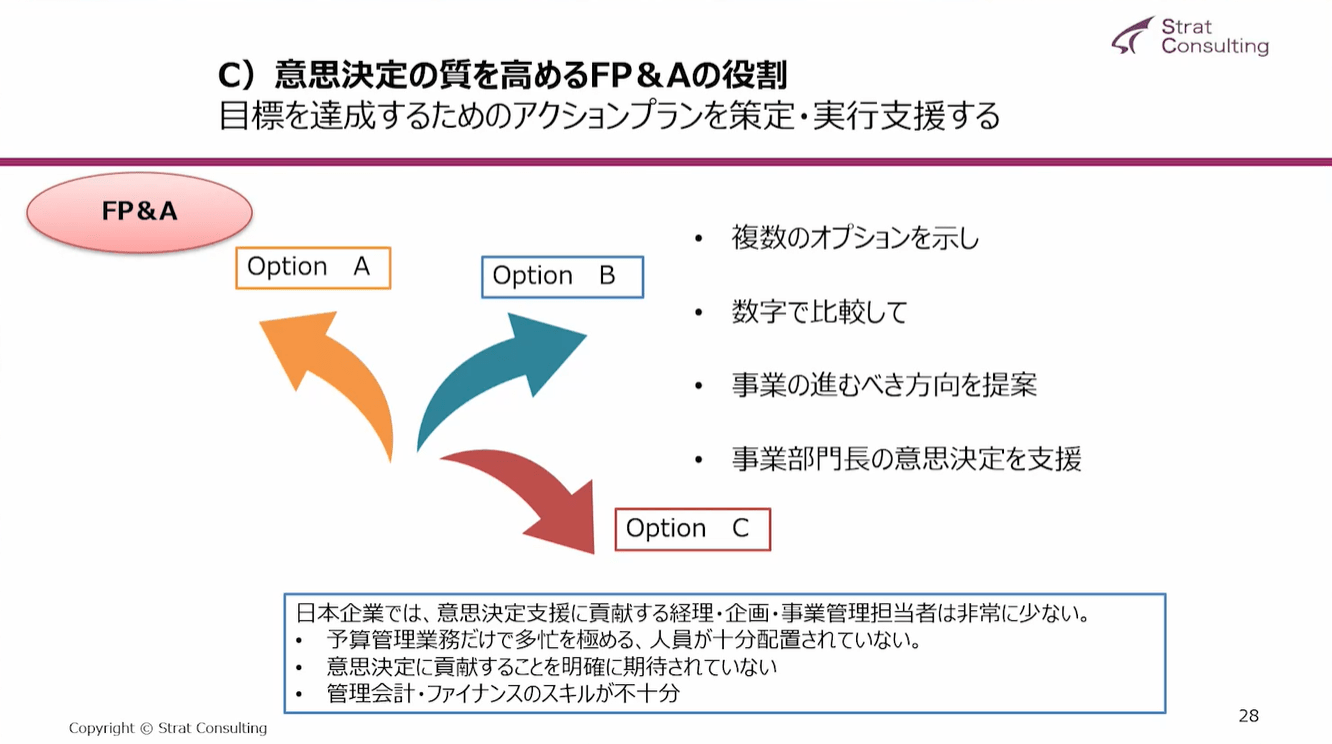 Strat Consulting

C）意思決定の質を高めるFP＆Aの役割
目標を達成するためのアクションプランを策定・実行支援する

FP＆A

Option　A

Option　B

Option　C

• 複数のオプションを示し

• 数字で比較して

• 事業の進むべき方向を提案

• 事業部門長の意思決定を支援

日本企業では、意思決定支援に貢献する経理・企画・事業管理担当者は非常に少ない。
• 予算管理業務だけで多忙を極める、人員が十分配置されていない。
• 意思決定に貢献することを明確に期待されていない
• 管理会計・ファイナンスのスキルが不十分

Copyright © Strat Consulting

28